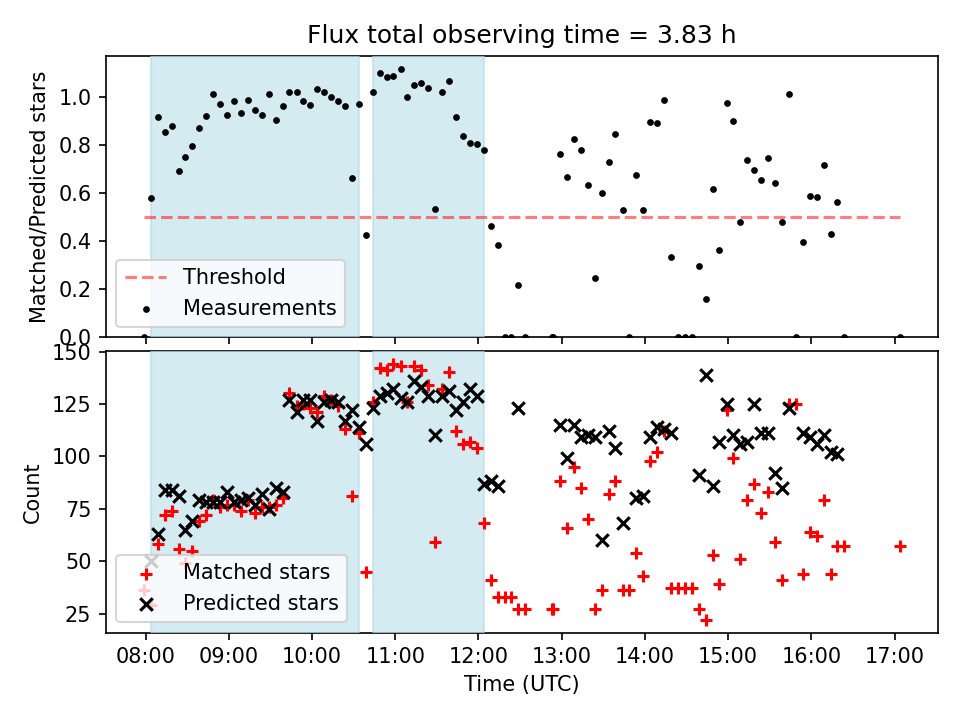 Flux total observing time = 3.83 h

Matched/Predicted stars

1.0
0.8
0.6
0.4
0.2
0.0

Threshold
Measurements

Count

150
125
100
75
50
25

Matched stars
Predicted stars

08:00 09:00 10:00 11:00 12:00 13:00 14:00 15:00 16:00 17:00

Time (UTC)